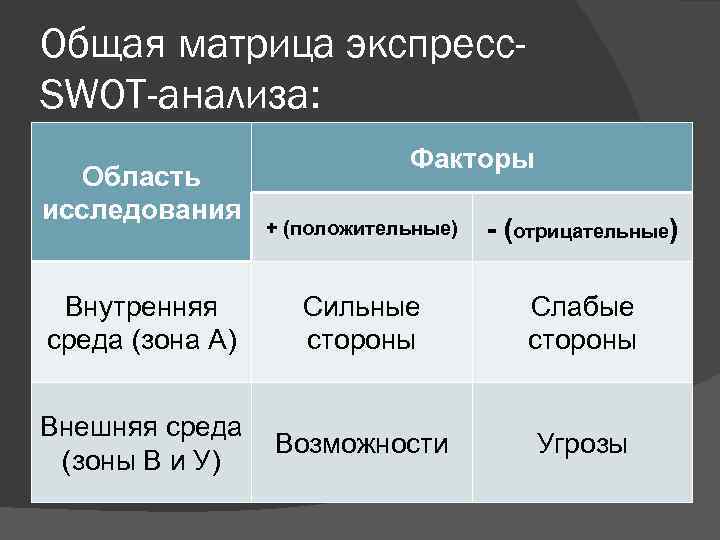 Общая матрица экспресс-SWOT-анализа:

| Область исследования | Факторы | |
|---|---|---|
| | + (положительные) | - (отрицательные) |
| Внутренняя среда (зона А) | Сильные стороны | Слабые стороны |
| Внешняя среда (зоны В и У) | Возможности | Угрозы |